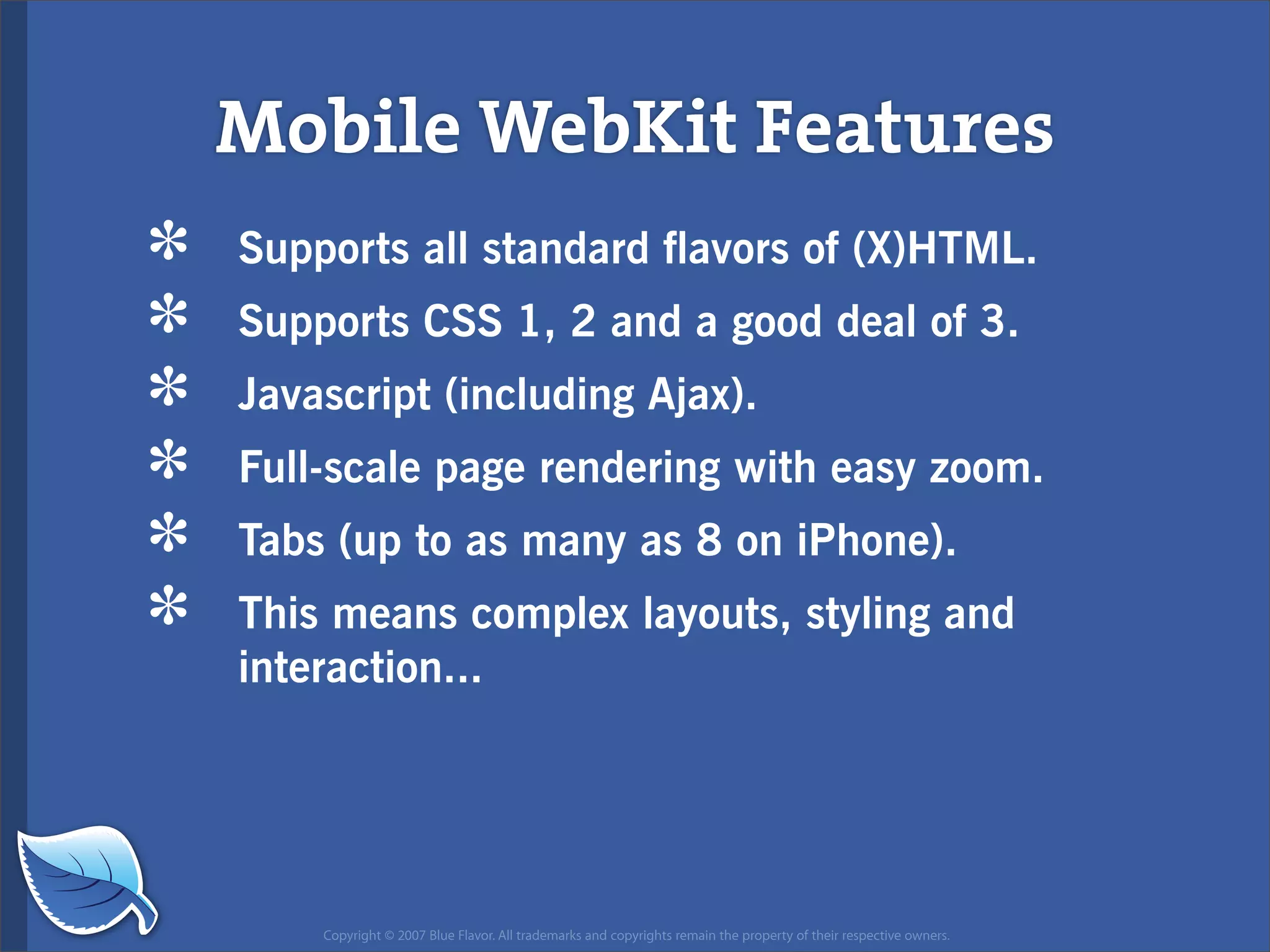 Mobile WebKit Features

* Supports all standard flavors of (X)HTML.
* Supports CSS 1, 2 and a good deal of 3.
* Javascript (including Ajax).
* Full-scale page rendering with easy zoom.
* Tabs (up to as many as 8 on iPhone).
* This means complex layouts, styling and interaction...

Copyright © 2007 Blue Flavor. All trademarks and copyrights remain the property of their respective owners.